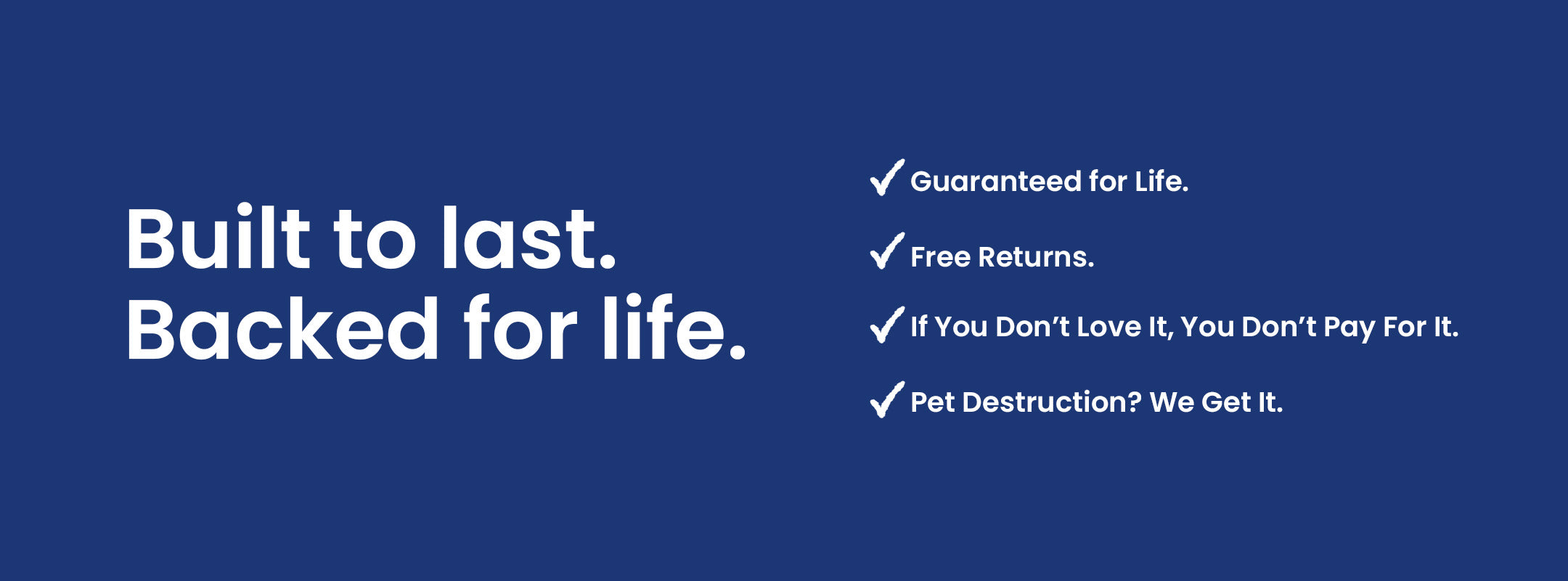 Built to last.
Backed for life.

✓ Guaranteed for Life.

✓ Free Returns.

✓ If You Don’t Love It, You Don’t Pay For It.

✓ Pet Destruction? We Get It.